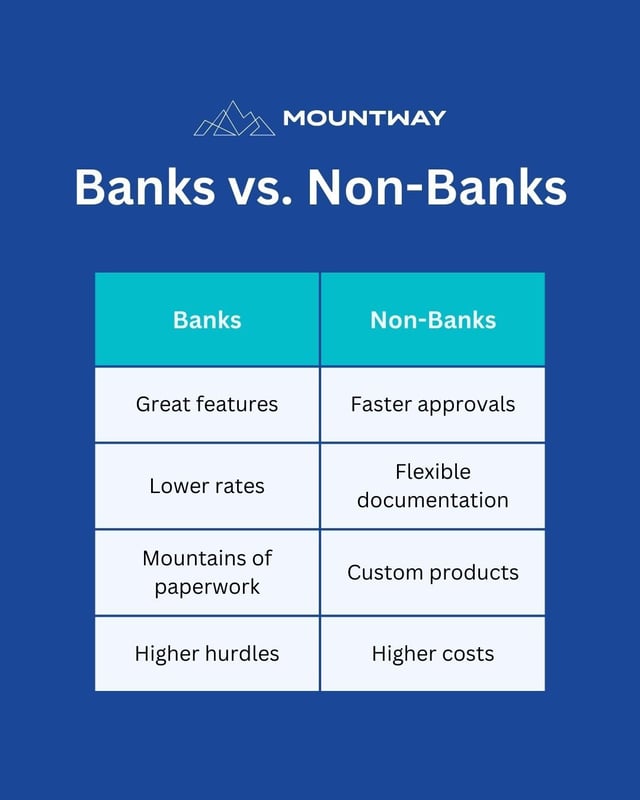 MOUNTWAY

Banks vs. Non-Banks

| Banks | Non-Banks |
|---|---|
| Great features | Faster approvals |
| Lower rates | Flexible documentation |
| Mountains of paperwork | Custom products |
| Higher hurdles | Higher costs |